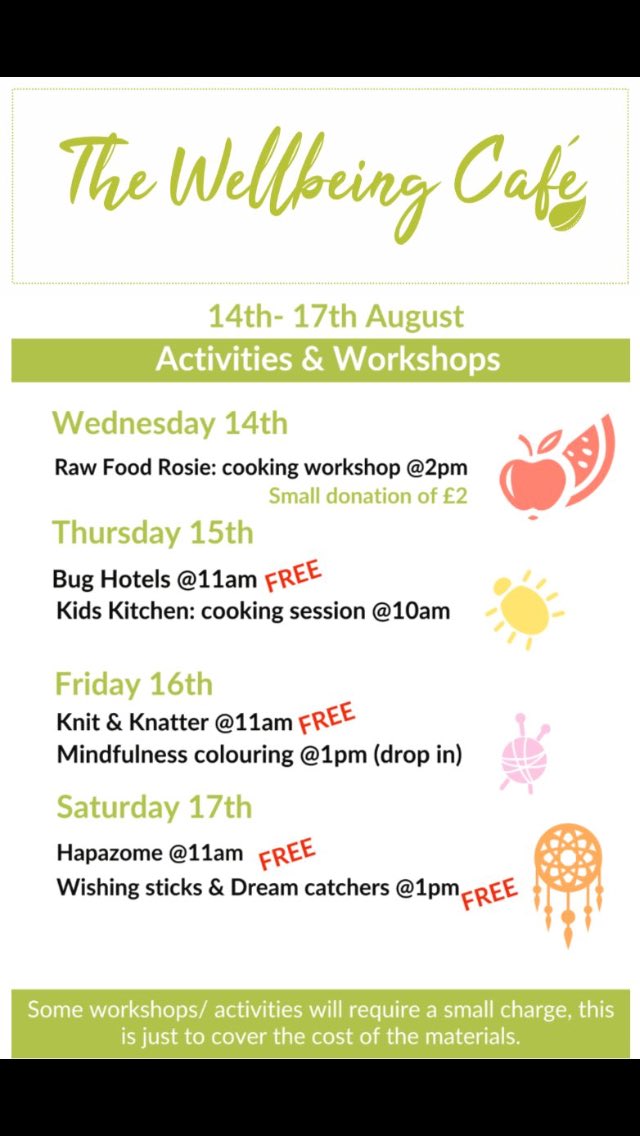 The Wellbeing Café

14th- 17th August

Activities & Workshops

Wednesday 14th

Raw Food Rosie: cooking workshop @2pm

Small donation of £2

Thursday 15th

Bug Hotels @11am FREE

Kids Kitchen: cooking session @10am

Friday 16th

Knit & Knatter @11am FREE

Mindfulness colouring @1pm (drop in)

Saturday 17th

Hapazome @11am FREE

Wishing sticks & Dream catchers @1pm FREE

Some workshops/ activities will require a small charge, this is just to cover the cost of the materials.